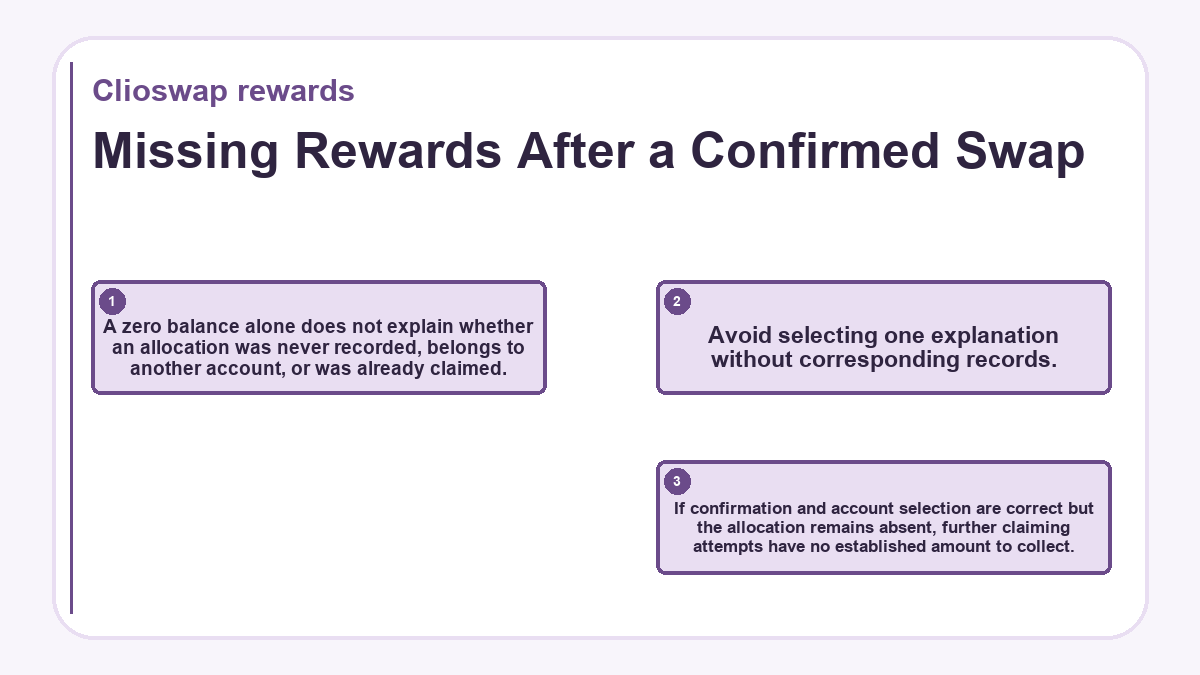 Clioswap rewards

Missing Rewards After a Confirmed Swap

1
A zero balance alone does not explain whether an allocation was never recorded, belongs to another account, or was already claimed.

2
Avoid selecting one explanation without corresponding records.

3
If confirmation and account selection are correct but the allocation remains absent, further claiming attempts have no established amount to collect.